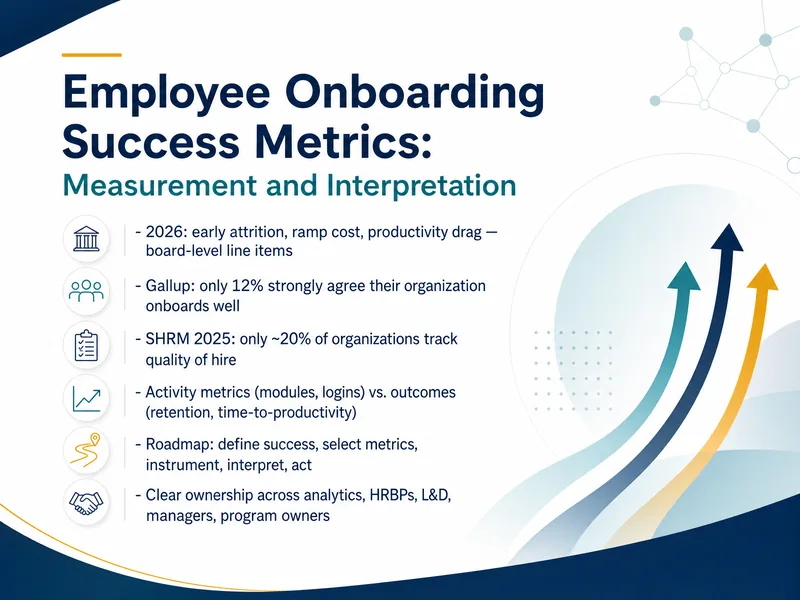 Employee Onboarding Success Metrics:

Measurement and Interpretation

- 2026: early attrition, ramp cost, productivity drag — board-level line items

- Gallup: only 12% strongly agree their organization onboards well

- SHRM 2025: only ~20% of organizations track quality of hire

- Activity metrics (modules, logins) vs. outcomes (retention, time-to-productivity)

- Roadmap: define success, select metrics, instrument, interpret, act

- Clear ownership across analytics, HRBPs, L&D, managers, program owners